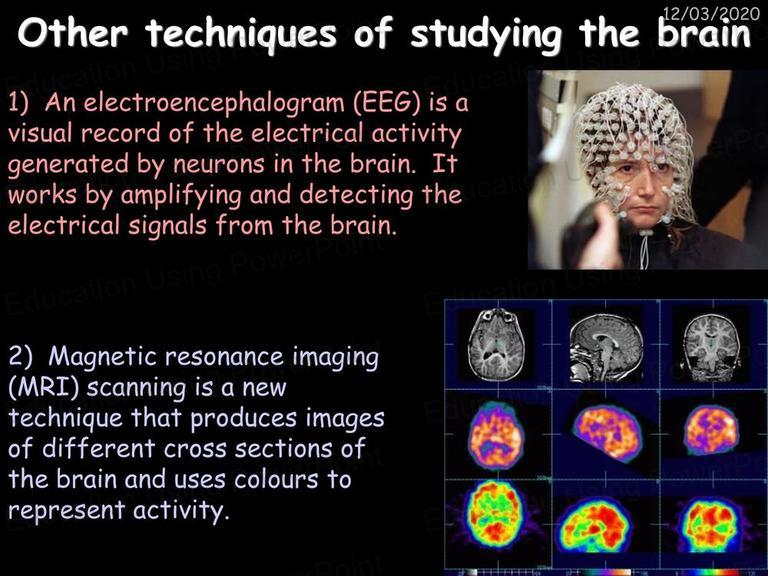 12/03/2020

Other techniques of studying the brain

1) An electroencephalogram (EEG) is a visual record of the electrical activity generated by neurons in the brain. It works by amplifying and detecting the electrical signals from the brain.

2) Magnetic resonance imaging (MRI) scanning is a new technique that produces images of different cross sections of the brain and uses colours to represent activity.

Education Using PowerPoint